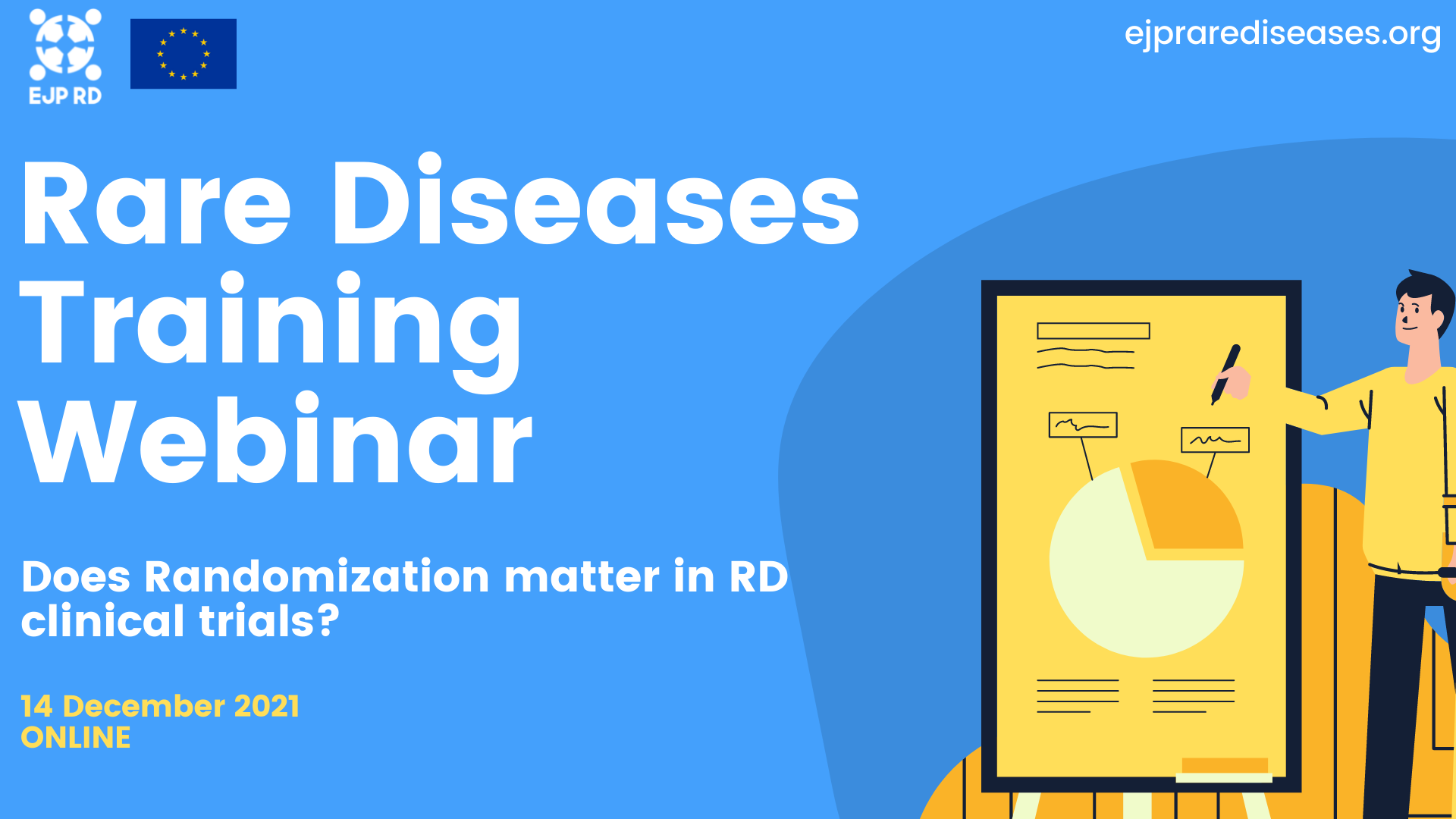 EJP RD

ejprarediseases.org

Rare Diseases Training Webinar

Does Randomization matter in RD clinical trials?

14 December 2021
ONLINE